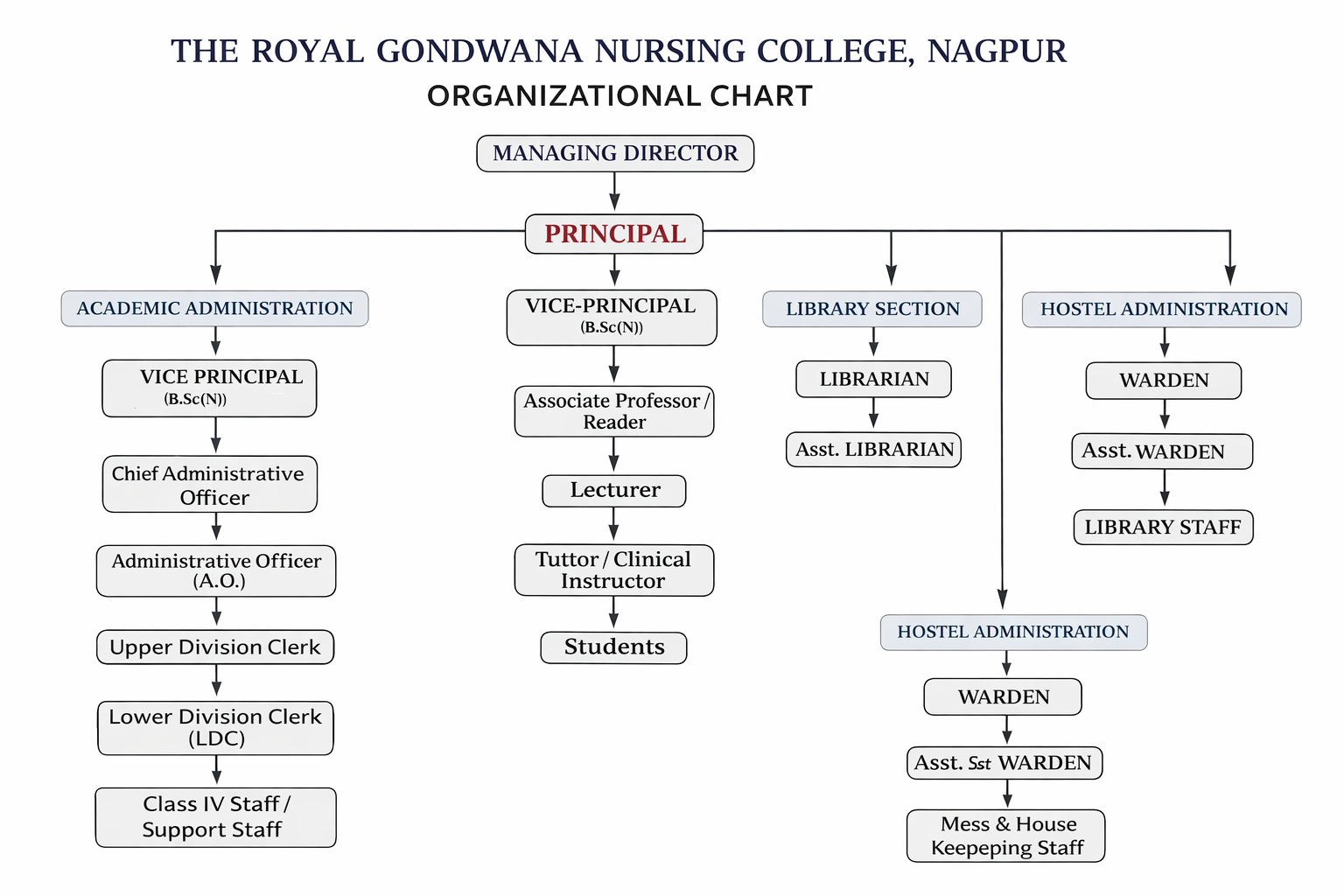 THE ROYAL GONDWANA NURSING COLLEGE, NAGPUR
ORGANIZATIONAL CHART

MANAGING DIRECTOR

PRINCIPAL

ACADEMIC ADMINISTRATION

VICE PRINCIPAL (B.Sc(N))

Chief Administrative Officer

Administrative Officer (A.O.)

Upper Division Clerk

Lower Division Clerk (LDC)

Class IV Staff / Support Staff

VICE-PRINCIPAL (B.Sc(N))

Associate Professor / Reader

Lecturer

Tuttor / Clinical Instructor

Students

LIBRARY SECTION

LIBRARIAN

Asst. LIBRARIAN

HOSTEL ADMINISTRATION

WARDEN

Asst. WARDEN

LIBRARY STAFF

HOSTEL ADMINISTRATION

WARDEN

Asst. Sst WARDEN

Mess & House Keepeping Staff